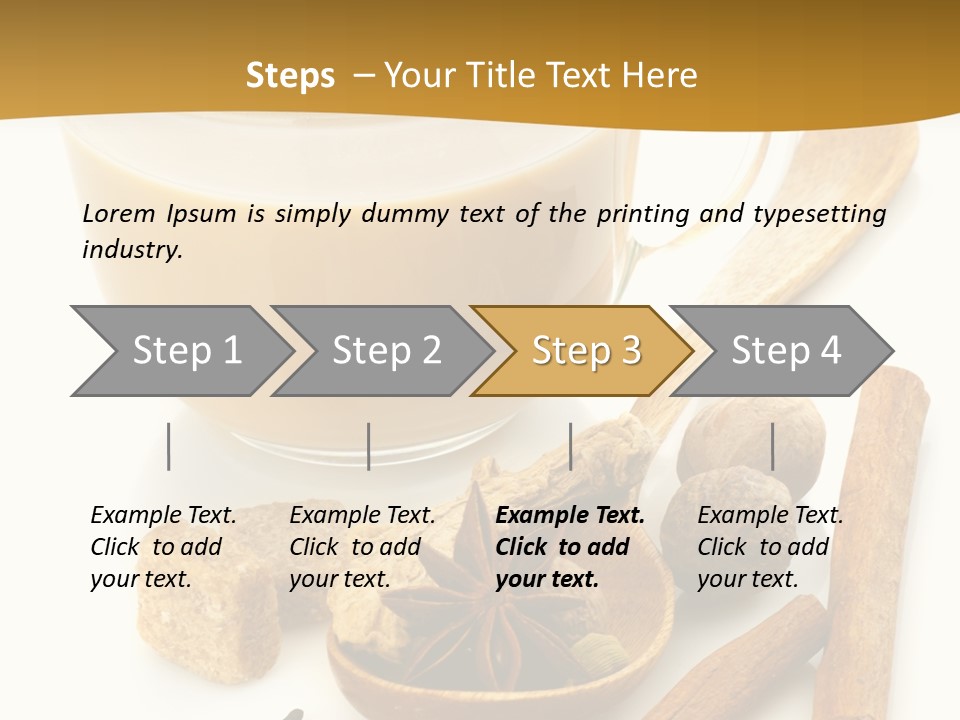 Steps – Your Title Text Here

Lorem Ipsum is simply dummy text of the printing and typesetting industry.

Step 1

Step 2

Step 3

Step 4

Example Text. Click to add your text.

Example Text. Click to add your text.

Example Text. Click to add your text.

Example Text. Click to add your text.